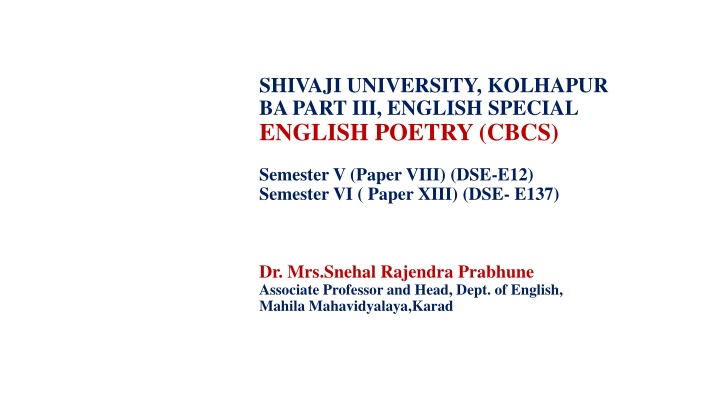 SHIVAJI UNIVERSITY, KOLHAPUR
BA PART III, ENGLISH SPECIAL
ENGLISH POETRY (CBCS)

Semester V (Paper VIII) (DSE-E12)
Semester VI ( Paper XIII) (DSE- E137)

Dr. Mrs.Snehal Rajendra Prabhune
Associate Professor and Head, Dept. of English,
Mahila Mahavidyalaya,Karad